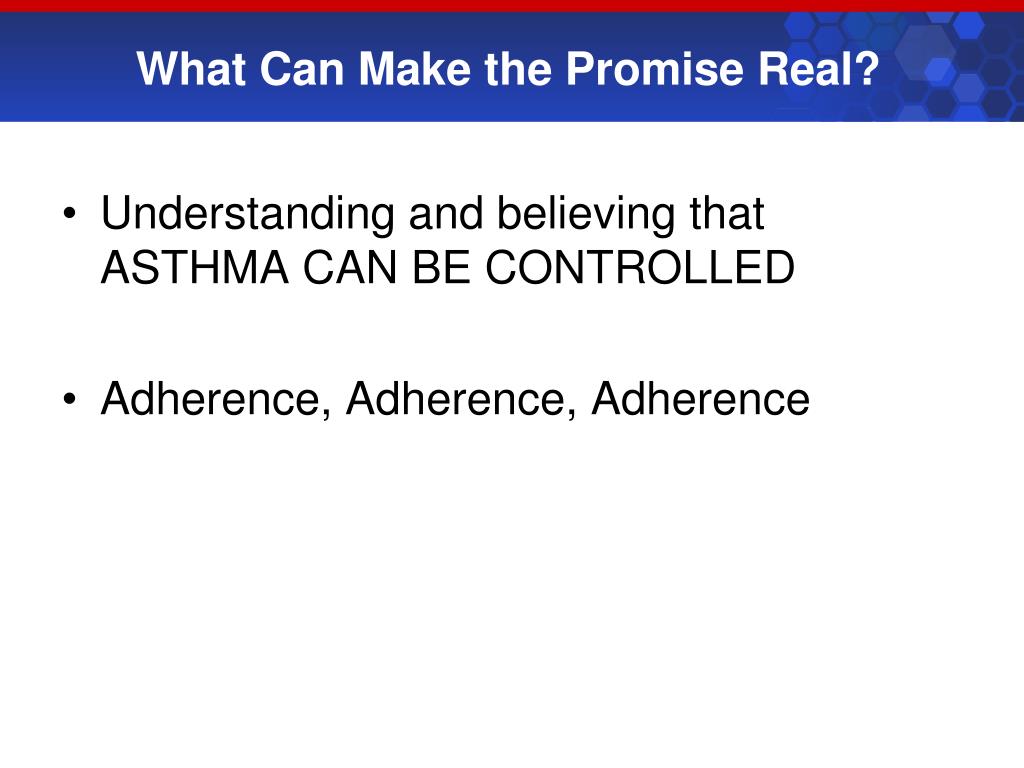 What Can Make the Promise Real?

• Understanding and believing that ASTHMA CAN BE CONTROLLED

• Adherence, Adherence, Adherence